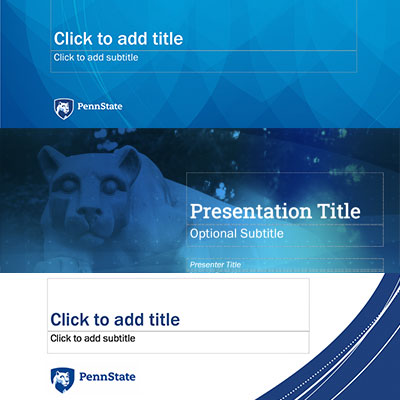 Click to add title

Click to add subtitle

PennState

Presentation Title

Optional Subtitle

Presenter Title

Click to add title

Click to add subtitle

PennState